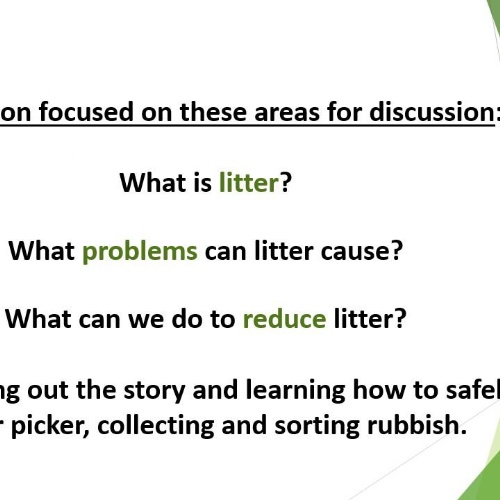 on focused on these areas for discussion:

What is litter?

What problems can litter cause?

What can we do to reduce litter?

ng out the story and learning how to safel r picker, collecting and sorting rubbish.